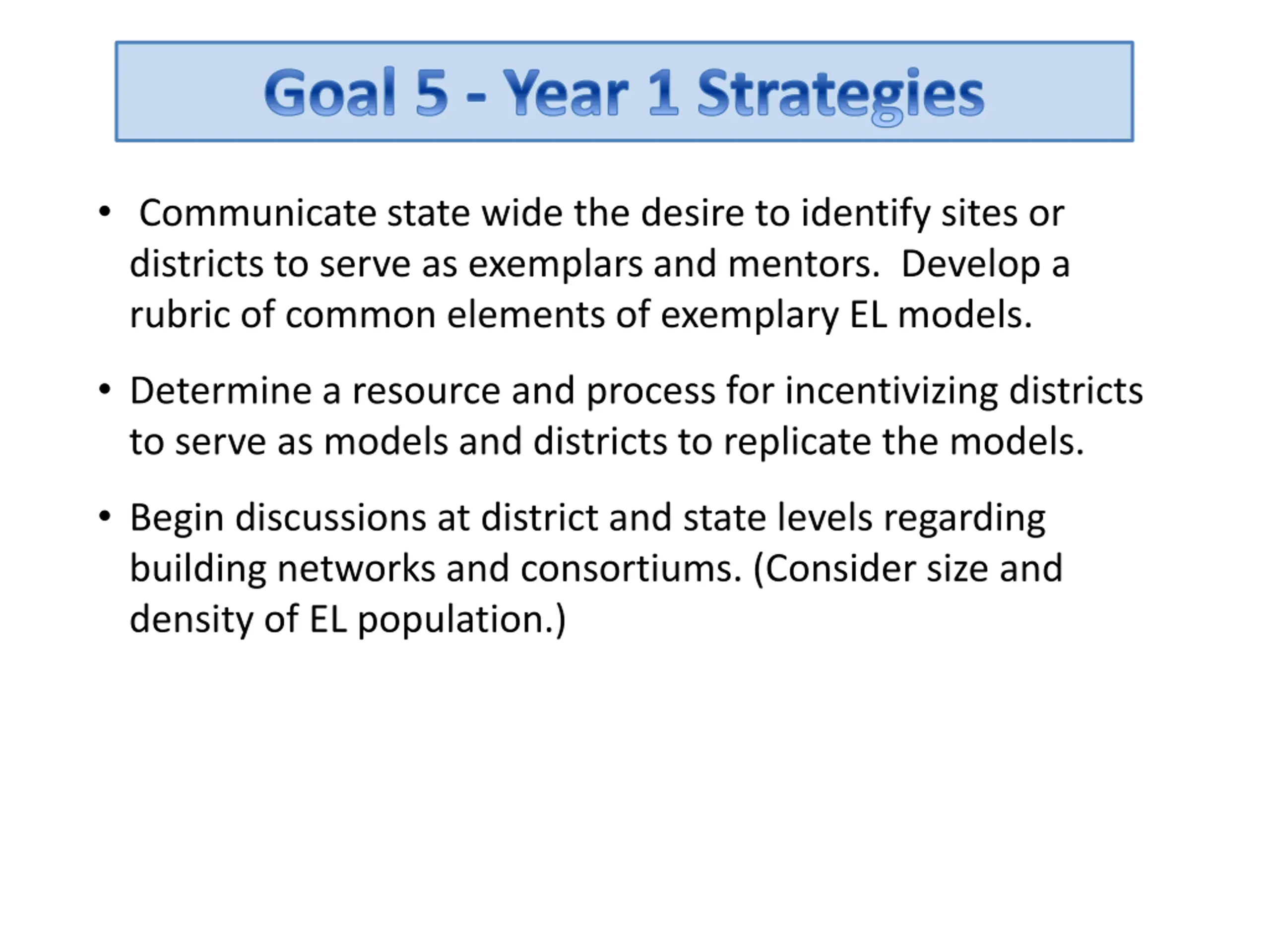 Goal 5 - Year 1 Strategies

• Communicate state wide the desire to identify sites or districts to serve as exemplars and mentors. Develop a rubric of common elements of exemplary EL models.

• Determine a resource and process for incentivizing districts to serve as models and districts to replicate the models.

• Begin discussions at district and state levels regarding building networks and consortiums. (Consider size and density of EL population.)